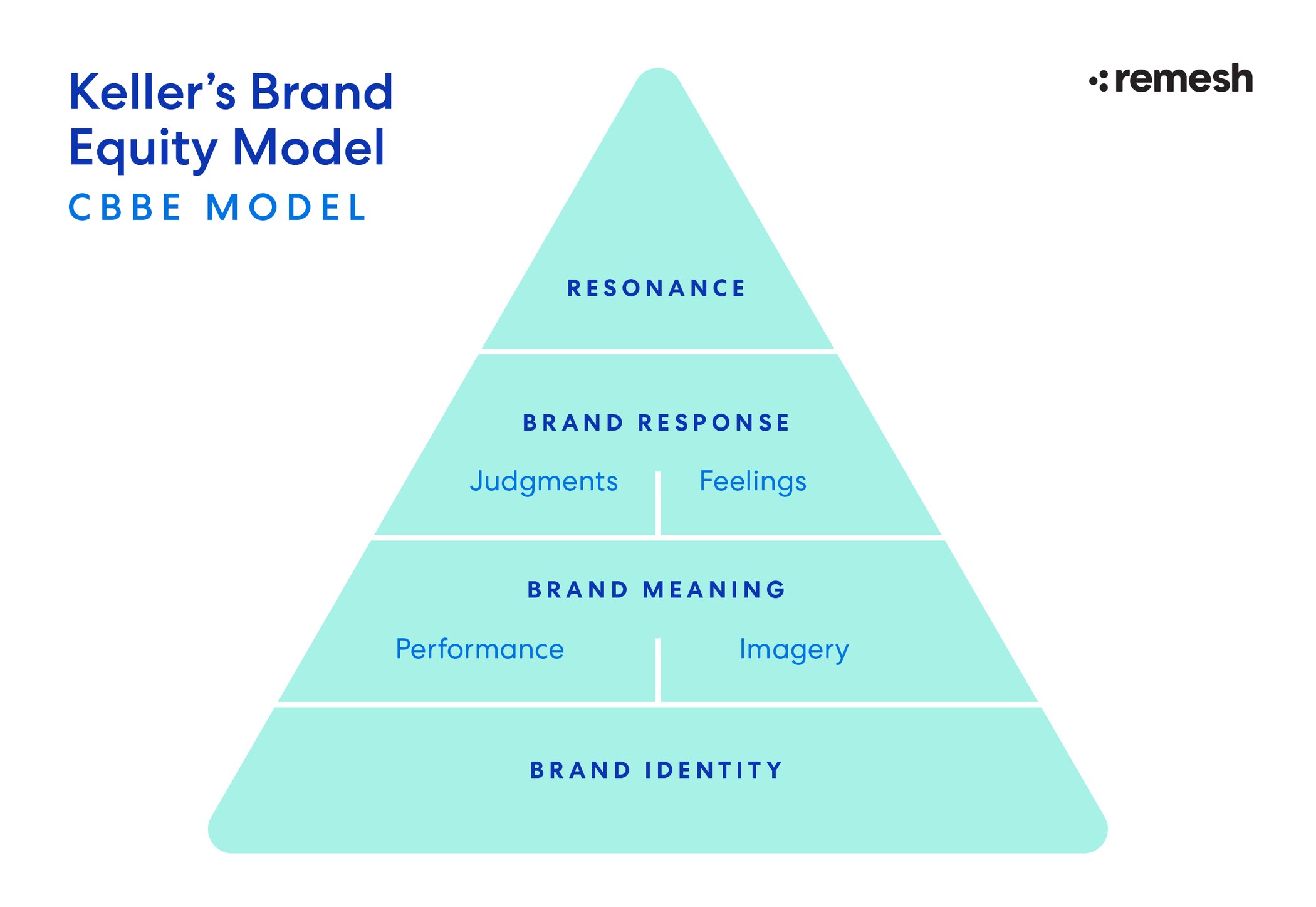 Keller's Brand Equity Model
CBBE MODEL

remesh

RESONANCE

BRAND RESPONSE

Judgments

Feelings

BRAND MEANING

Performance

Imagery

BRAND IDENTITY